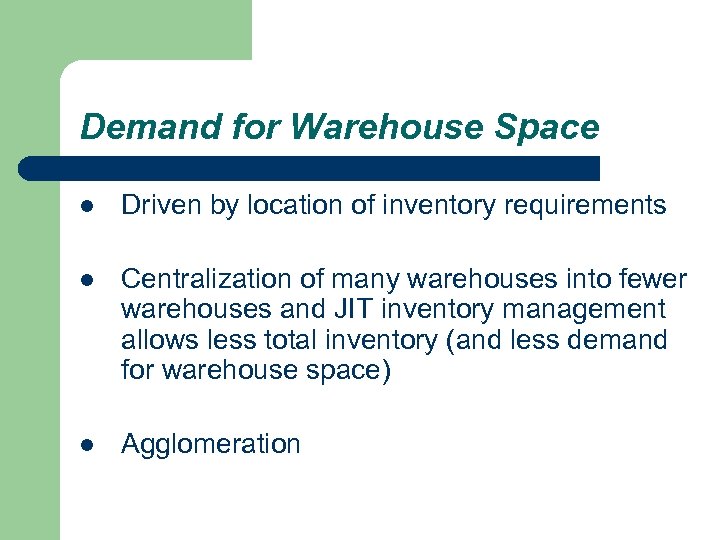 Demand for Warehouse Space

- Driven by location of inventory requirements

- Centralization of many warehouses into fewer warehouses and JIT inventory management allows less total inventory (and less demand for warehouse space)

- Agglomeration